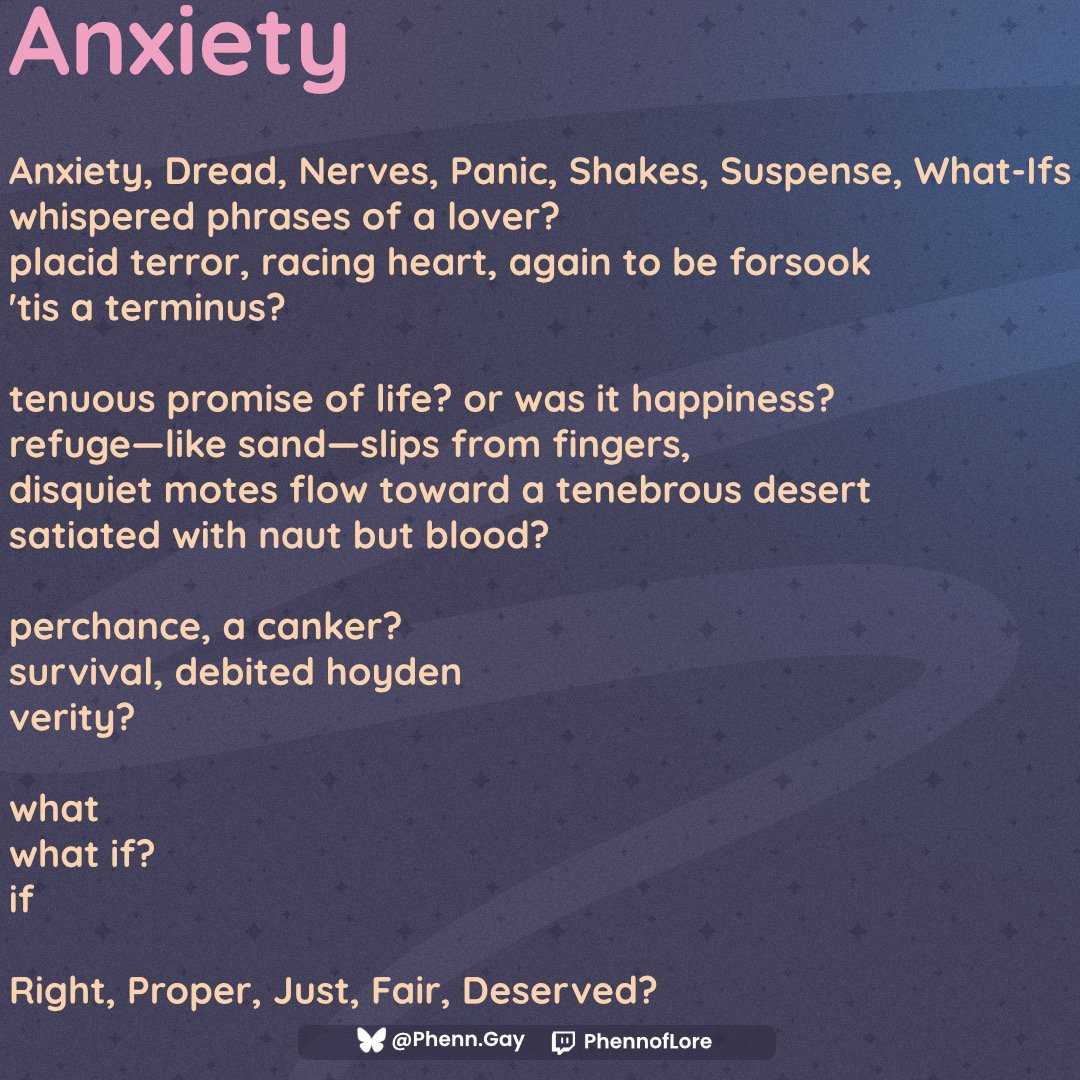 Anxiety

Anxiety, Dread, Nerves, Panic, Shakes, Suspense, What-Ifs
whispered phrases of a lover?
placid terror, racing heart, again to be forsook
'tis a terminus?

tenuous promise of life? or was it happiness?
refuge—like sand—slips from fingers,
disquiet motes flow toward a tenebrous desert
satiated with naut but blood?

perchance, a canker?
survival, debited hoyden
verity?

what
what if?
if

Right, Proper, Just, Fair, Deserved?

@Phenn.Gay PhennofLore